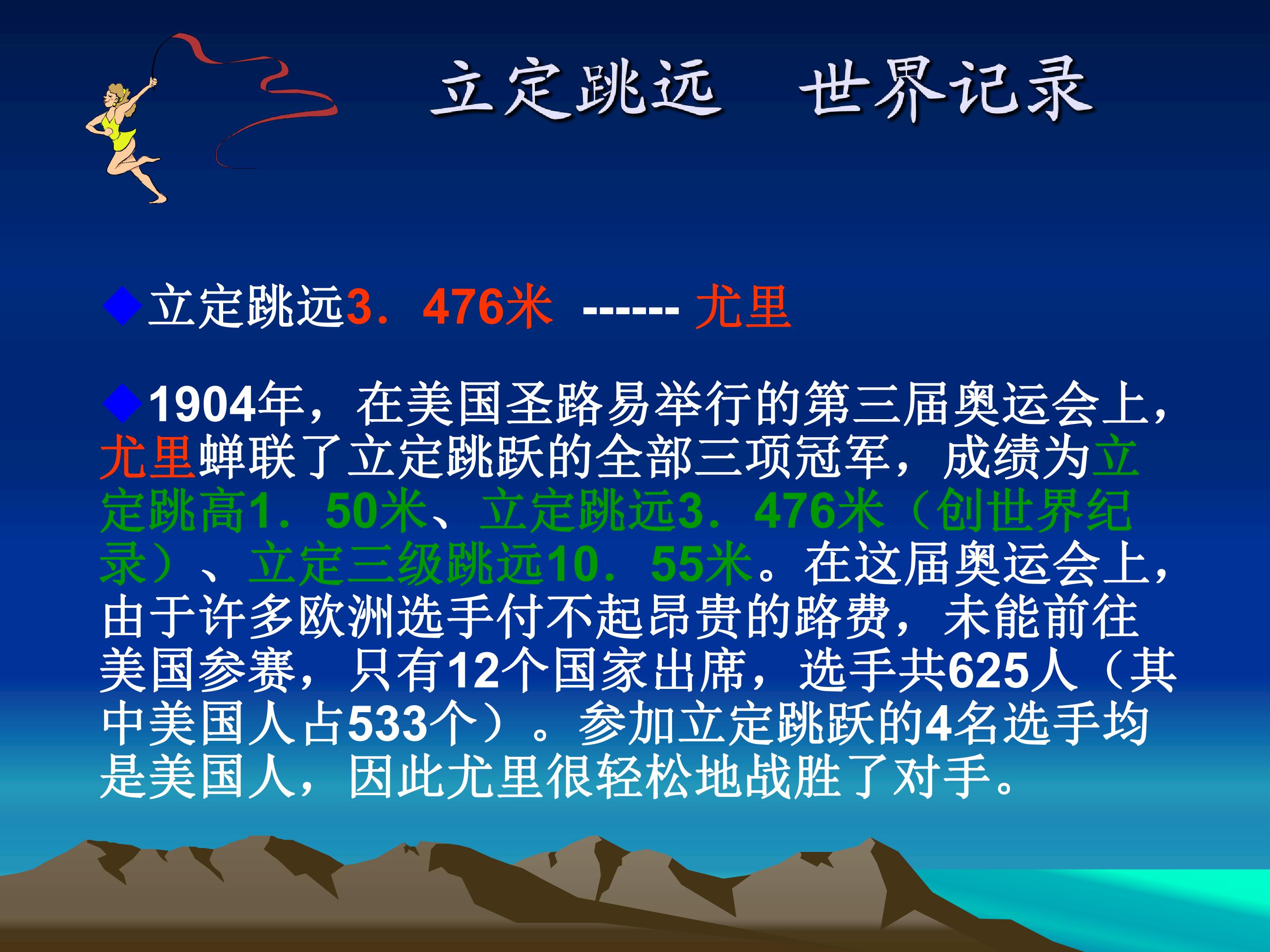 立定跳远　世界记录

◆立定跳远3．476米 ------- 尤里

◆1904年，在美国圣路易举行的第三届奥运会上，尤里蝉联了立定跳跃的全部三项冠军，成绩为立定跳高1．50米、立定跳远3．476米（创世界纪录）、立定三级跳远10．55米。在这届奥运会上，由于许多欧洲选手付不起昂贵的路费，未能前往美国参赛，只有12个国家出席，选手共625人（其中美国人占533个）。参加立定跳跃的4名选手均是美国人，因此尤里很轻松地战胜了对手。